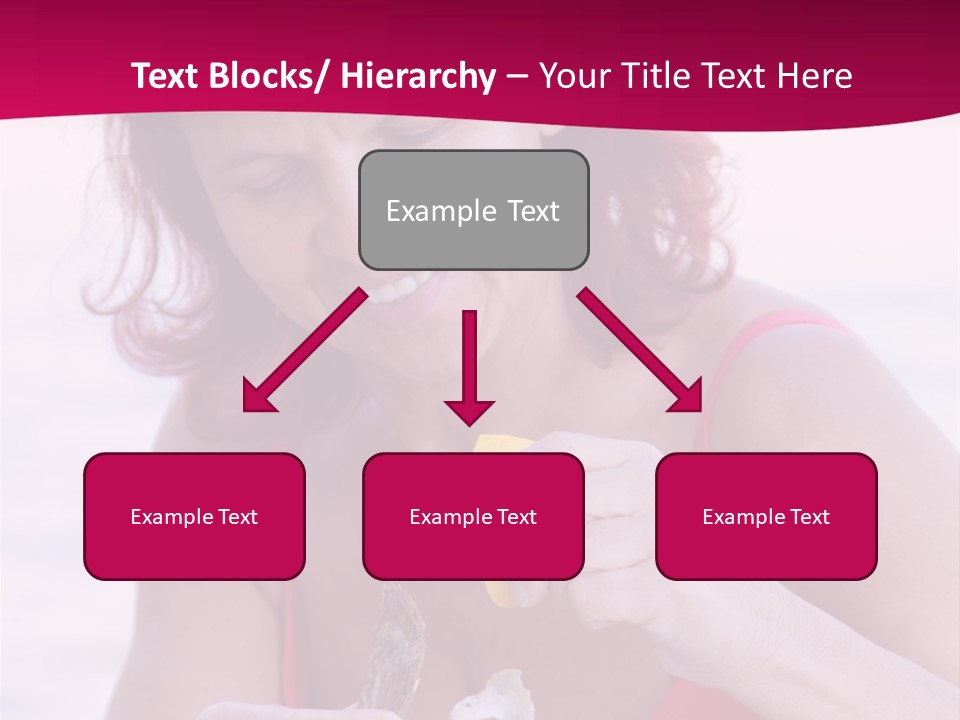 Text Blocks/ Hierarchy – Your Title Text Here

Example Text

Example Text

Example Text

Example Text